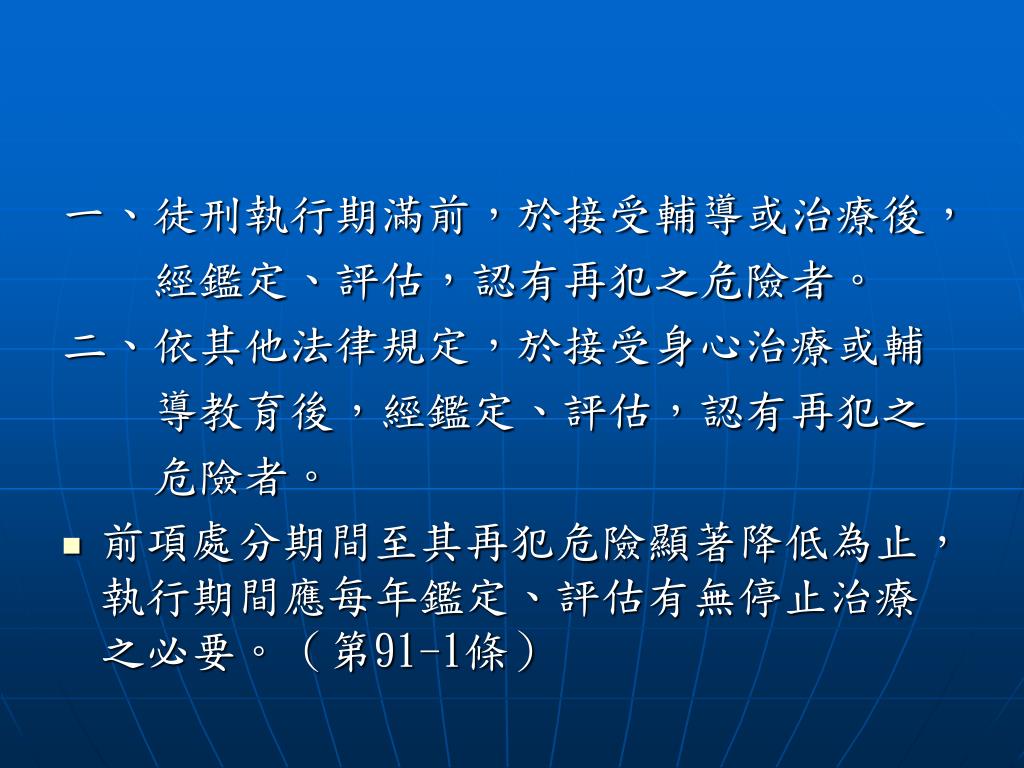 一、徒刑執行期滿前，於接受輔導或治療後，經鑑定、評估，認有再犯之危險者。

二、依其他法律規定，於接受身心治療或輔導教育後，經鑑定、評估，認有再犯之危險者。

前項處分期間至其再犯危險顯著降低為止，執行期間應每年鑑定、評估有無停止治療之必要。（第91-1條）